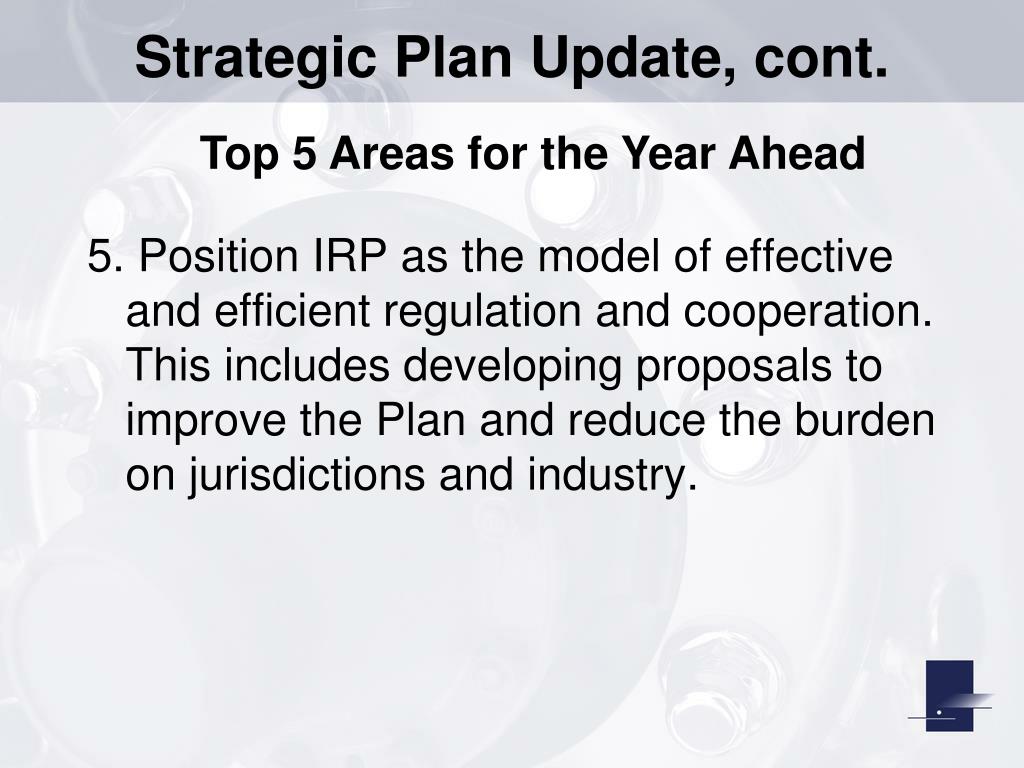 Strategic Plan Update, cont.

Top 5 Areas for the Year Ahead

5. Position IRP as the model of effective and efficient regulation and cooperation. This includes developing proposals to improve the Plan and reduce the burden on jurisdictions and industry.